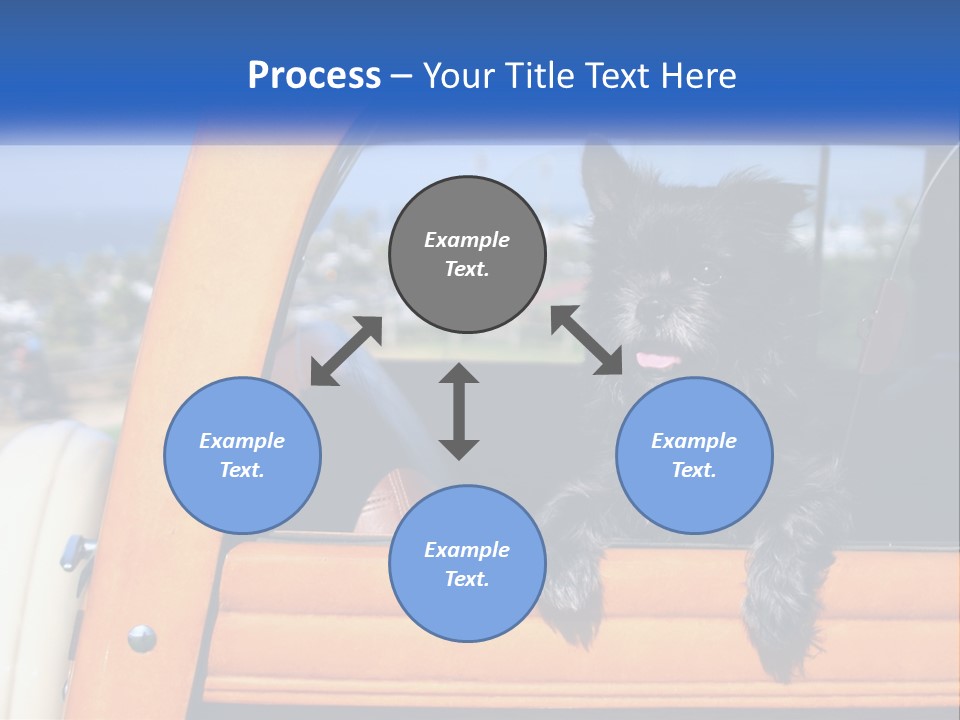 Process – Your Title Text Here

Example Text.

Example Text.

Example Text.

Example Text.